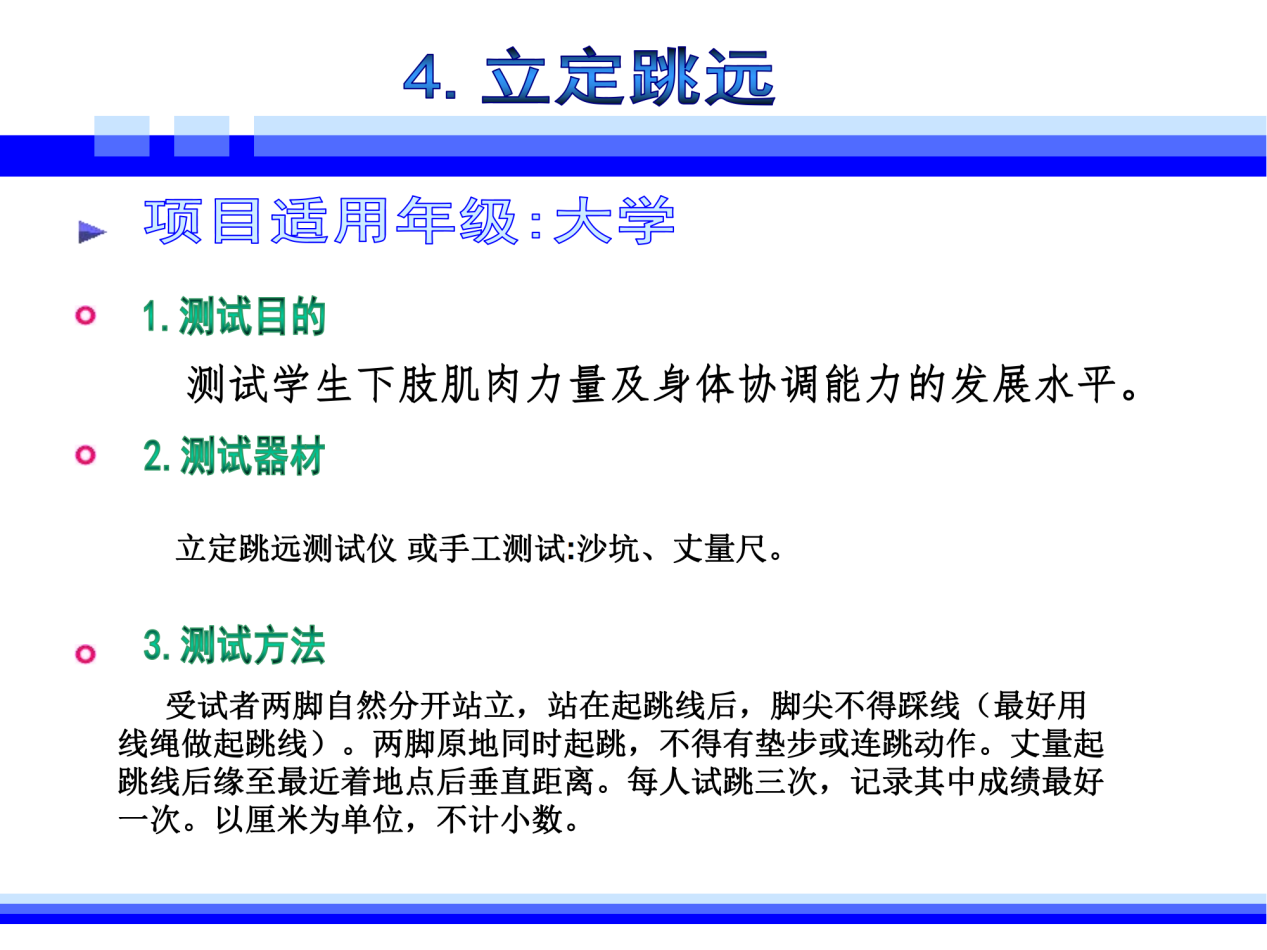 4. 立定跳远

项目适用年级:大学

1. 测试目的

测试学生下肢肌肉力量及身体协调能力的发展水平。

2. 测试器材

立定跳远测试仪 或手工测试:沙坑、丈量尺。

3. 测试方法

受试者两脚自然分开站立，站在起跳线后，脚尖不得踩线（最好用线绳做起跳线）。两脚原地同时起跳，不得有垫步或连跳动作。丈量起跳线后缘至最近着地点后垂直距离。每人试跳三次，记录其中成绩最好一次。以厘米为单位，不计小数。